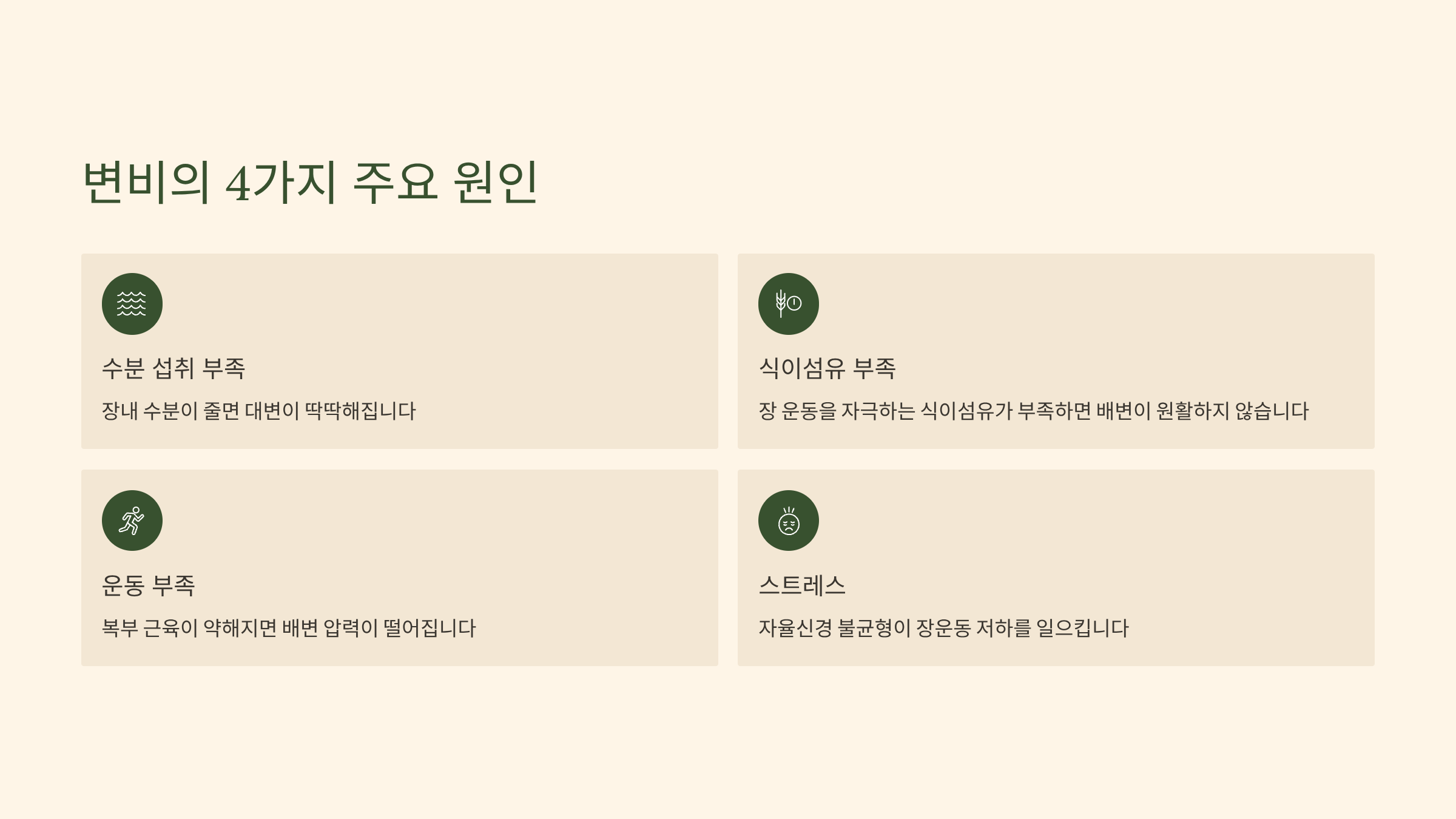 변비의 4가지 주요 원인

수분 섭취 부족

장내 수분이 줄면 대변이 딱딱해집니다

식이섬유 부족

장 운동을 자극하는 식이섬유가 부족하면 배변이 원활하지 않습니다

운동 부족

복부 근육이 약해지면 배변 압력이 떨어집니다

스트레스

자율신경 불균형이 장운동 저하를 일으킵니다